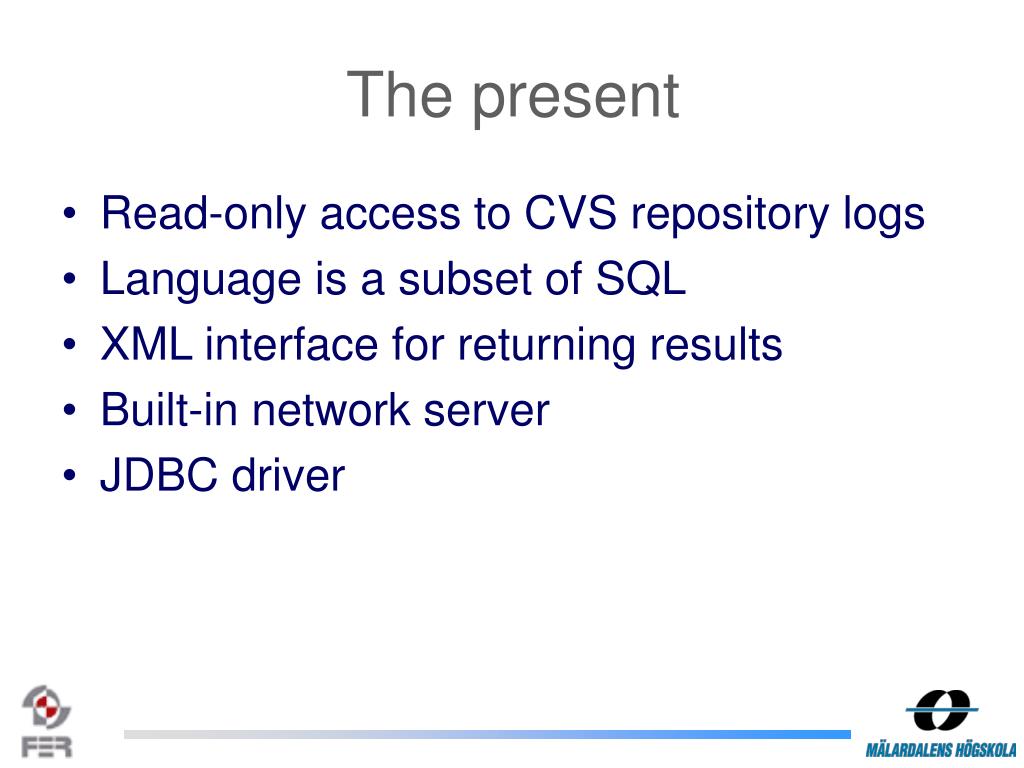 The present

• Read-only access to CVS repository logs
• Language is a subset of SQL
• XML interface for returning results
• Built-in network server
• JDBC driver

FER

MÄLARDALENS HÖGSKOLA